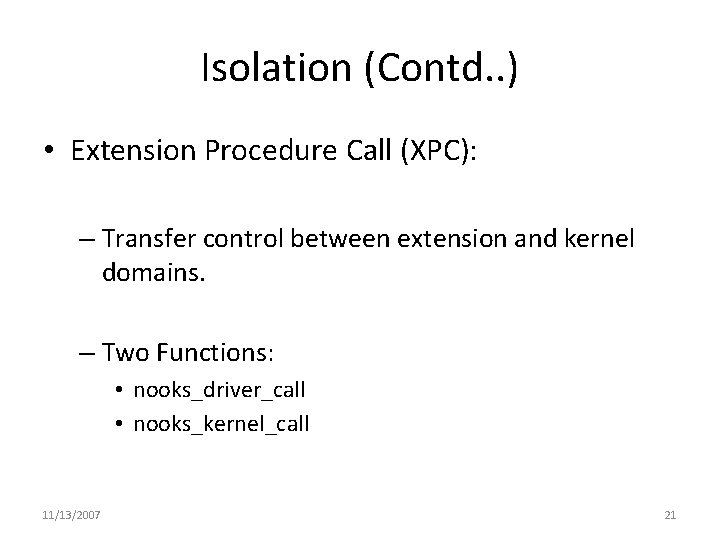 Isolation (Contd..)

• Extension Procedure Call (XPC):

– Transfer control between extension and kernel domains.

– Two Functions:

• nooks_driver_call
• nooks_kernel_call

11/13/2007

21